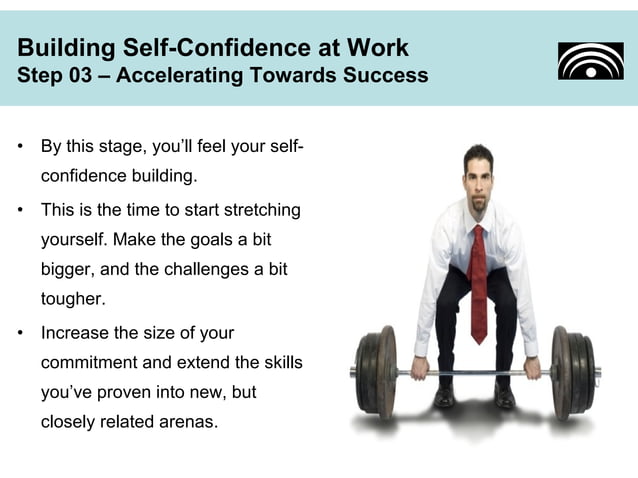 Building Self-Confidence at Work
Step 03 – Accelerating Towards Success

• By this stage, you'll feel your self-confidence building.

• This is the time to start stretching yourself. Make the goals a bit bigger, and the challenges a bit tougher.

• Increase the size of your commitment and extend the skills you've proven into new, but closely related arenas.